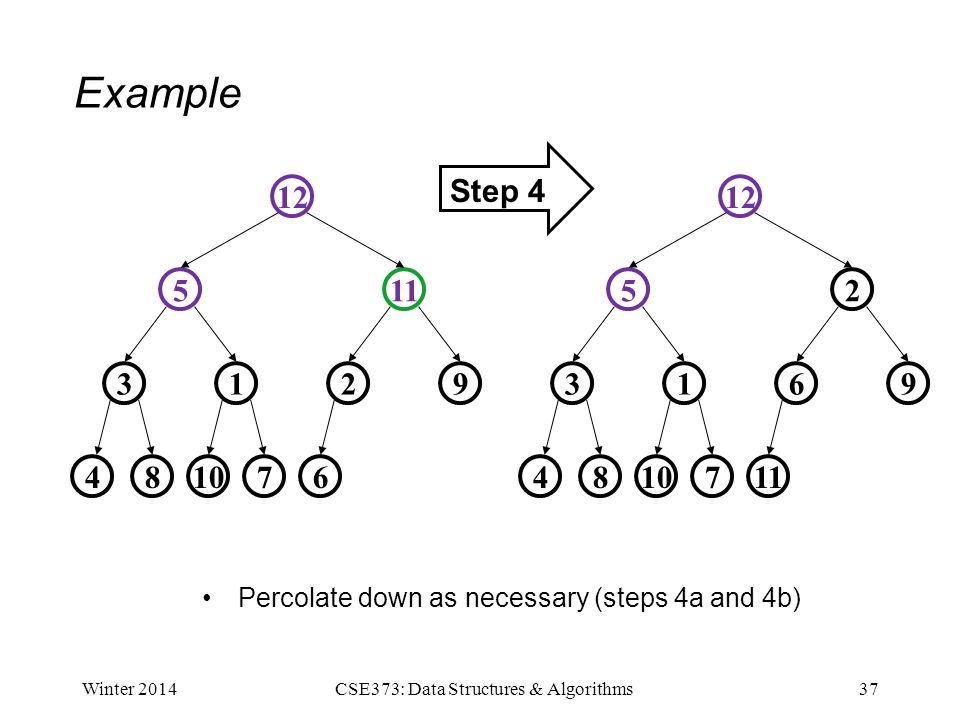 Example

Step 4

12

5 11

3 1 2 9

4 8 10 7 6

12

5 2

3 1 6 9

4 8 10 7 11

• Percolate down as necessary (steps 4a and 4b)

Winter 2014 CSE373: Data Structures & Algorithms 37